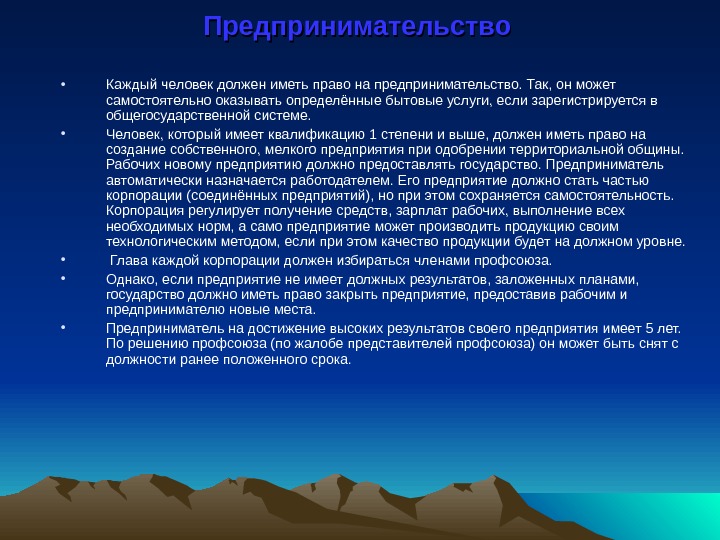 Предпринимательство

• Каждый человек должен иметь право на предпринимательство. Так, он может самостоятельно оказывать определённые бытовые услуги, если зарегистрируется в общегосударственной системе.

• Человек, который имеет квалификацию 1 степени и выше, должен иметь право на создание собственного, мелкого предприятия при одобрении территориальной общины. Рабочих новому предприятию должно предоставлять государство. Предприниматель автоматически назначается работодателем. Его предприятие должно стать частью корпорации (соединённых предприятий), но при этом сохраняется самостоятельность. Корпорация регулирует получение средств, зарплат рабочих, выполнение всех необходимых норм, а само предприятие может производить продукцию своим технологическим методом, если при этом качество продукции будет на должном уровне.

• Глава каждой корпорации должен избираться членами профсоюза.

• Однако, если предприятие не имеет должных результатов, заложенных планами, государство должно иметь право закрыть предприятие, предоставив рабочим и предпринимателю новые места.

• Предприниматель на достижение высоких результатов своего предприятия имеет 5 лет. По решению профсоюза (по жалобе представителей профсоюза) он может быть снят с должности ранее положенного срока.